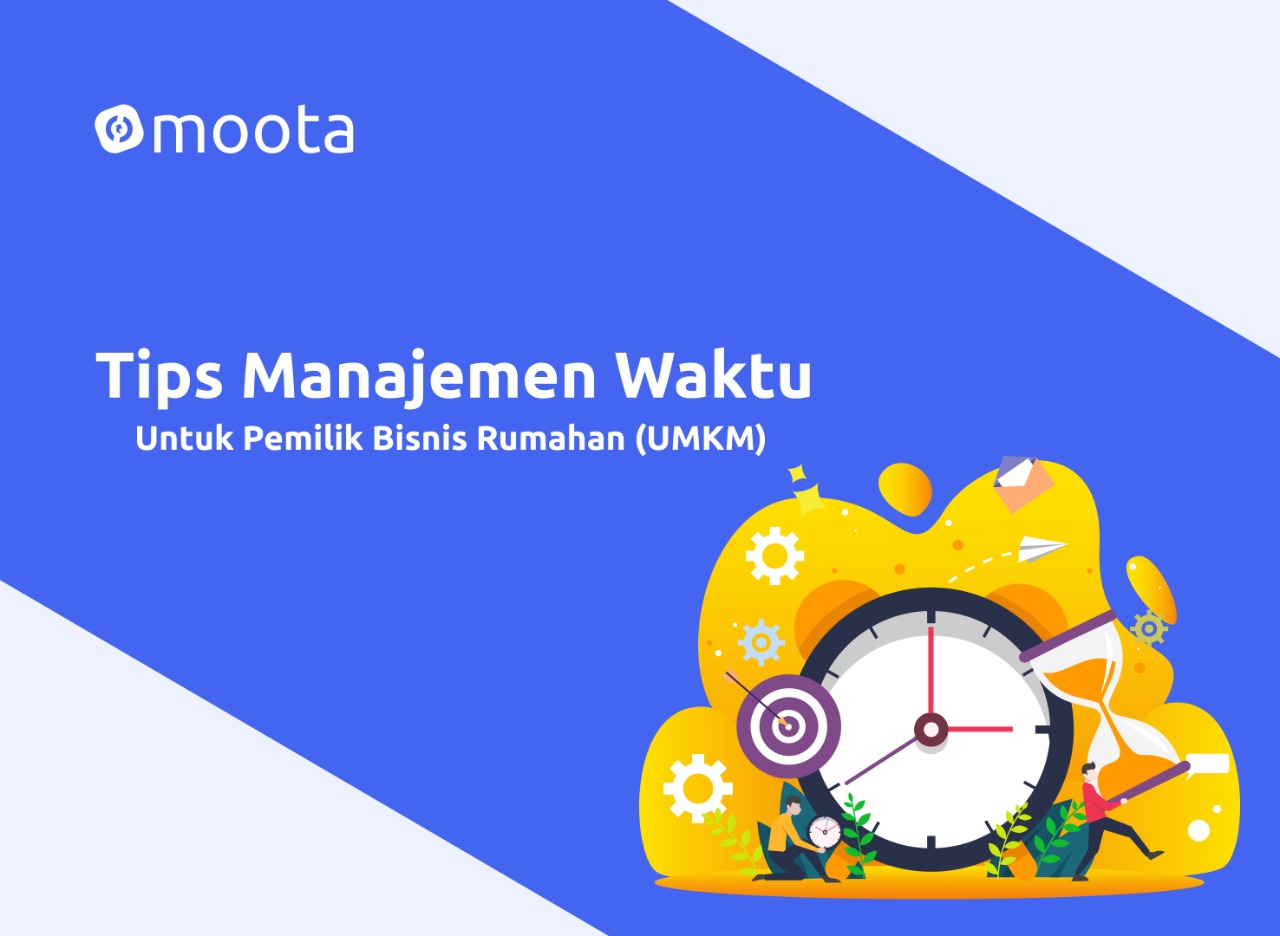 moota

Tips Manajemen Waktu
Untuk Pemilik Bisnis Rumahan (UMKM)